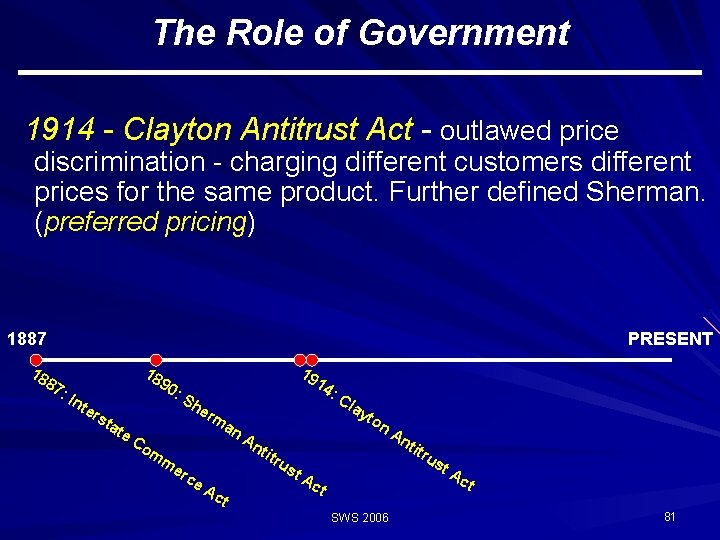 The Role of Government

1914 - Clayton Antitrust Act - outlawed price discrimination - charging different customers different prices for the same product. Further defined Sherman. (preferred pricing)

1887

PRESENT

1887: Interstate Commerce Act

1890: Sherman Antitrust Act

1914: Clayton Antitrust Act

SWS 2006

81